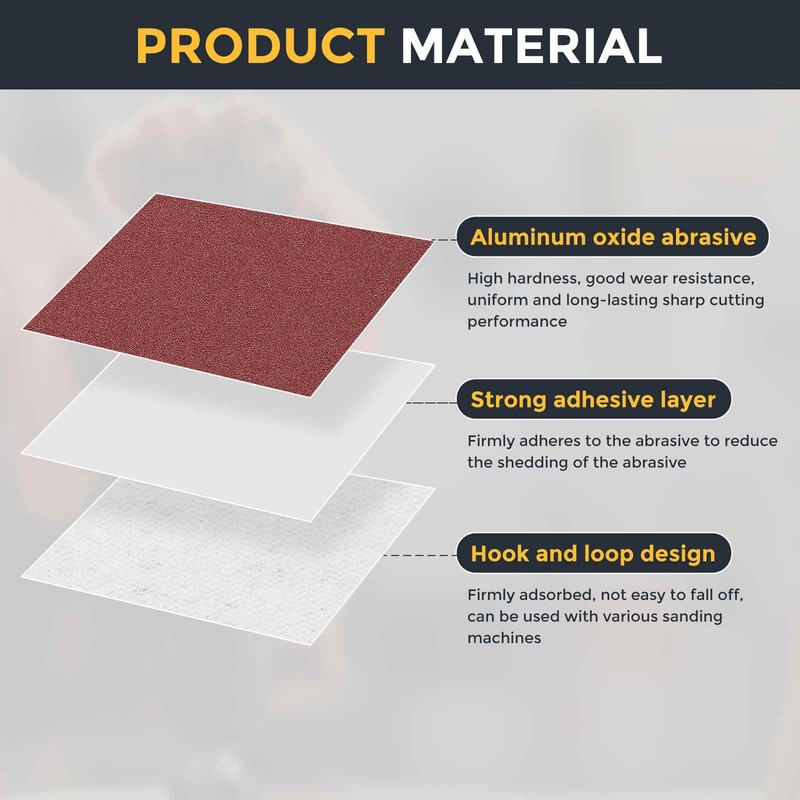 PRODUCT MATERIAL

Aluminum oxide abrasive

High hardness, good wear resistance, uniform and long-lasting sharp cutting performance

Strong adhesive layer

Firmly adheres to the abrasive to reduce the shedding of the abrasive

Hook and loop design

Firmly adsorbed, not easy to fall off, can be used with various sanding machines